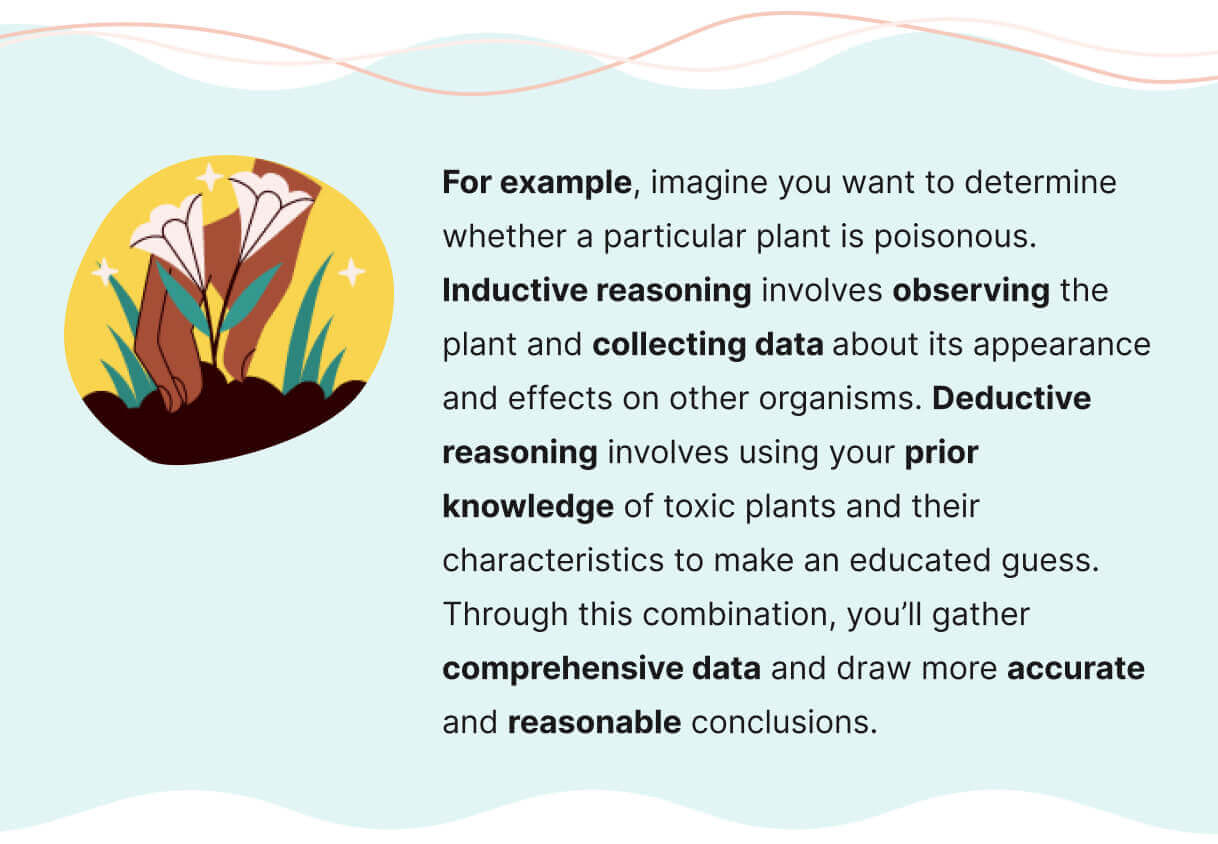 For example, imagine you want to determine whether a particular plant is poisonous. Inductive reasoning involves observing the plant and collecting data about its appearance and effects on other organisms. Deductive reasoning involves using your prior knowledge of toxic plants and their characteristics to make an educated guess. Through this combination, you'll gather comprehensive data and draw more accurate and reasonable conclusions.